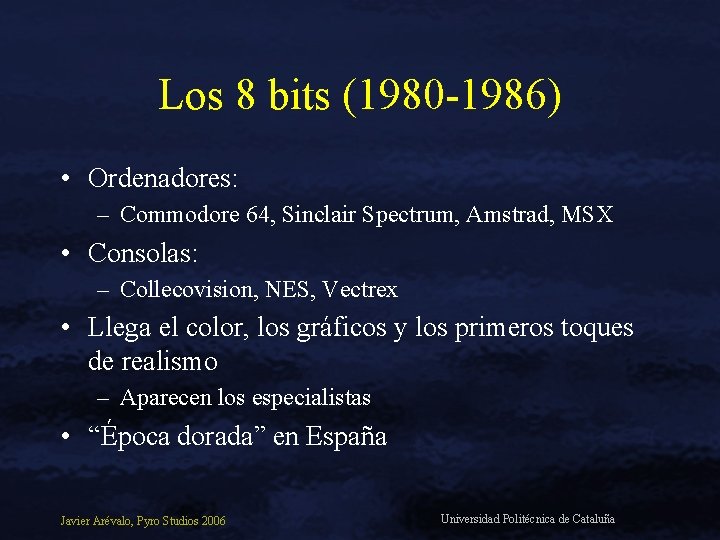 Los 8 bits (1980-1986)

• Ordenadores:
– Commodore 64, Sinclair Spectrum, Amstrad, MSX
• Consolas:
– Collecovision, NES, Vectrex
• Llega el color, los gráficos y los primeros toques de realismo
– Aparecen los especialistas
• “Época dorada” en España

Javier Arévalo, Pyro Studios 2006

Universidad Politécnica de Cataluña